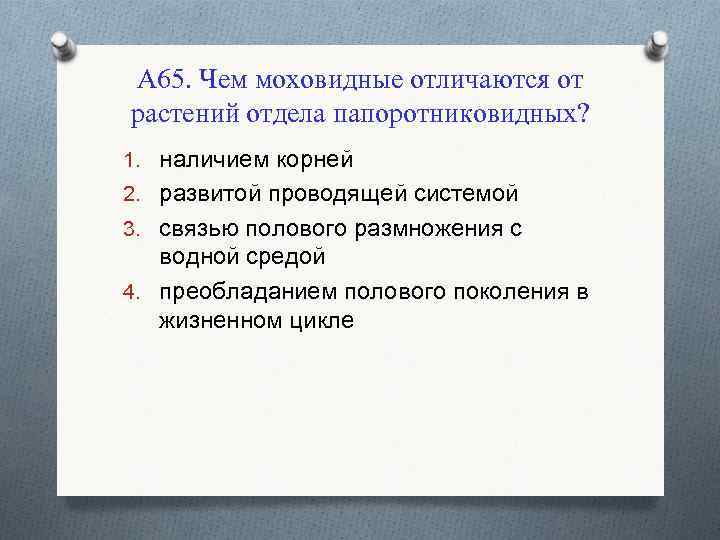 А65. Чем моховидные отличаются от растений отдела папоротниковидных?

1. наличием корней
2. развитой проводящей системой
3. связью полового размножения с водной средой
4. преобладанием полового поколения в жизненном цикле